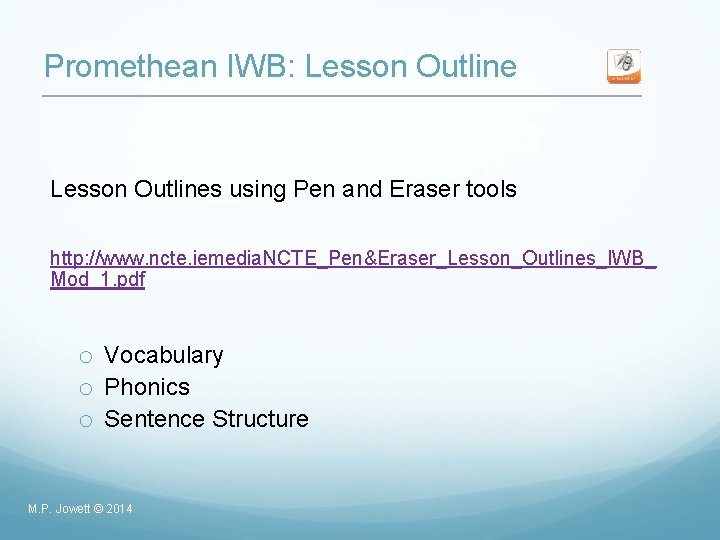 Promethean IWB: Lesson Outline

Lesson Outlines using Pen and Eraser tools

http://www.ncte.iemediaNCTE_Pen&Eraser_Lesson_Outlines_IWB_Mod_1.pdf

○ Vocabulary
○ Phonics
○ Sentence Structure

M.P. Jowett © 2014